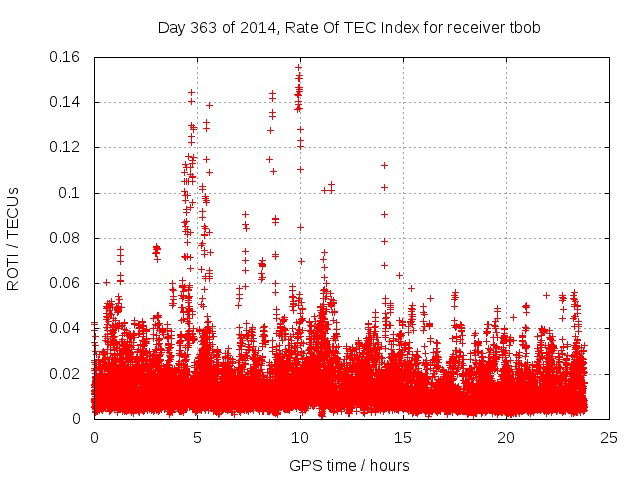 Day 363 of 2014, Rate Of TEC Index for receiver tbob

ROTI / TECUs

0.16
0.14
0.12
0.1
0.08
0.06
0.04
0.02
0

0
5
10
15
20
25

GPS time / hours